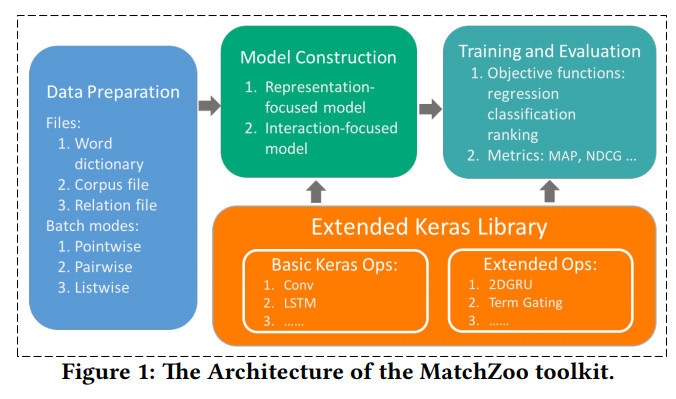 Data Preparation

Files:
1. Word dictionary
2. Corpus file
3. Relation file

Batch modes:
1. Pointwise
2. Pairwise
3. Listwise

Model Construction
1. Representation-focused model
2. Interaction-focused model

Training and Evaluation
1. Objective functions: regression classification ranking
2. Metrics: MAP, NDCG …

Extended Keras Library

Basic Keras Ops:
1. Conv
2. LSTM
3. ……

Extended Ops:
1. 2DGRU
2. Term Gating
3. ……

Figure 1: The Architecture of the MatchZoo toolkit.